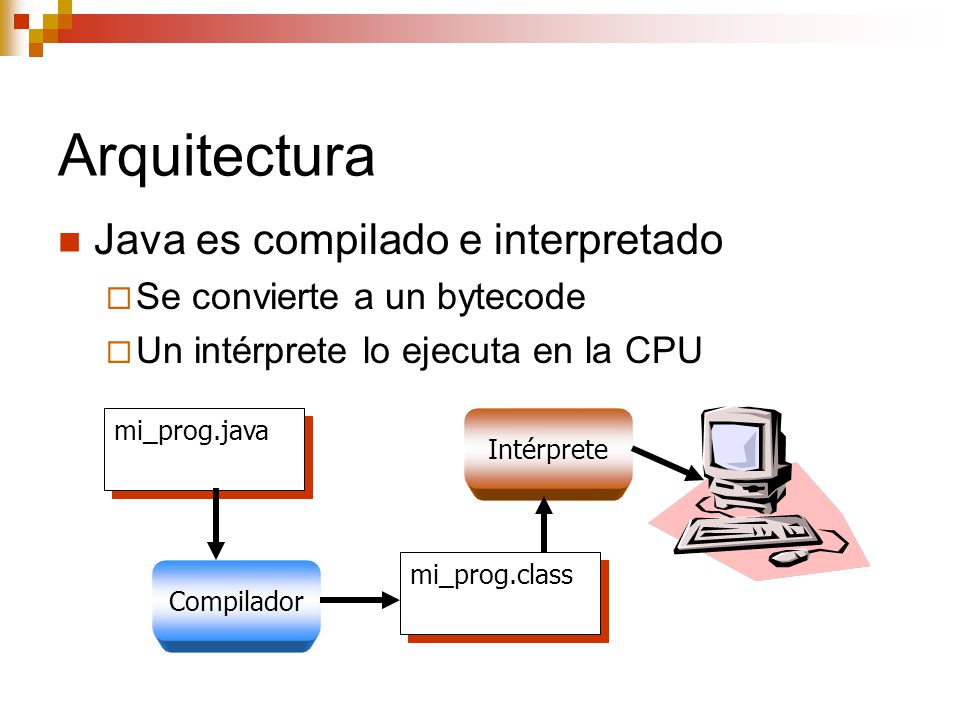 Arquitectura

Java es compilado e interpretado

Se convierte a un bytecode

Un intérprete lo ejecuta en la CPU

mi_prog.java

Compilador

mi_prog.class

Intérprete